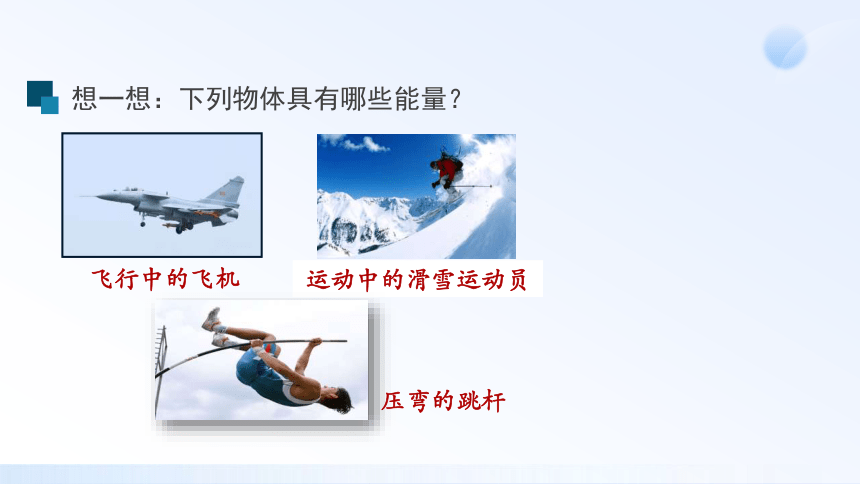 想一想：下列物体具有哪些能量？

飞行中的飞机

运动中的滑雪运动员

压弯的跳杆